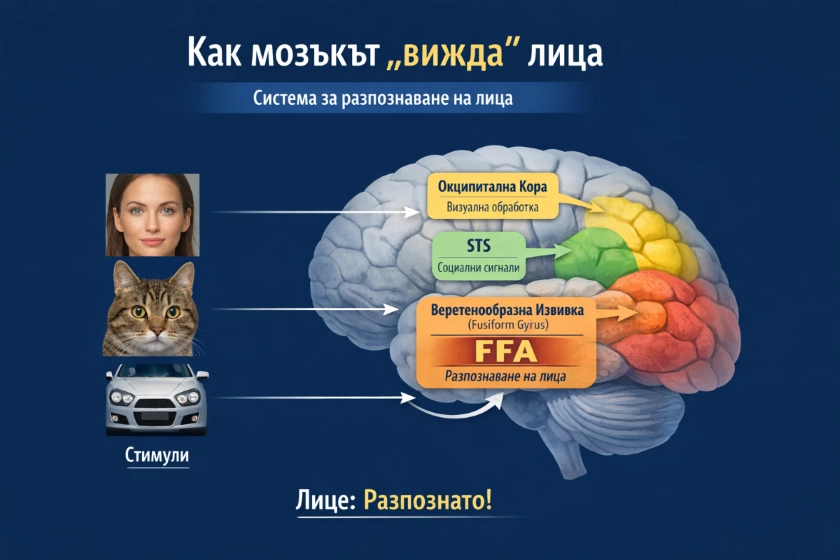 Как мозъкът „вижда" лица

Система за разпознаване на лица

Окципитална Кора
Визуална обработка

STS
Социални сигнали

Веретенообразна Извивка
(Fusiform Gyrus)
FFA
Разпознаване на лица

Стимули

Лице: Разпознато!